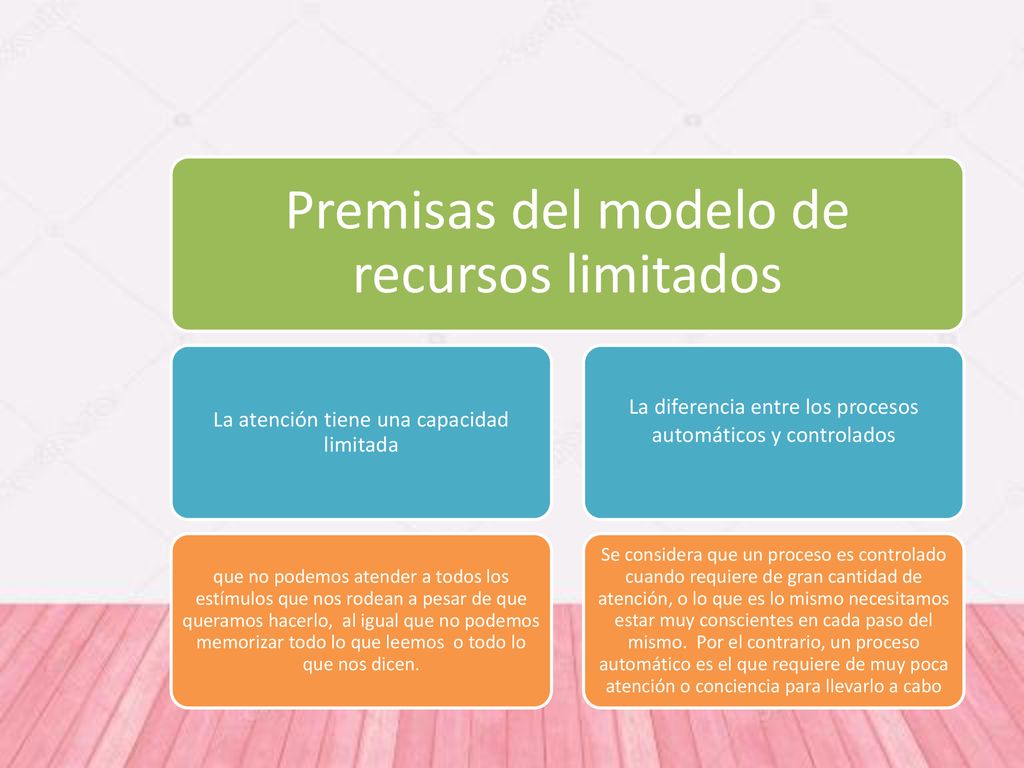 Premisas del modelo de recursos limitados

La atención tiene una capacidad limitada

que no podemos atender a todos los estímulos que nos rodean a pesar de que queramos hacerlo,  al igual que no podemos memorizar todo lo que leemos  o todo lo que nos dicen.

La diferencia entre los procesos automáticos y controlados

Se considera que un proceso es controlado cuando requiere de gran cantidad de atención, o lo que es lo mismo necesitamos estar muy conscientes en cada paso del mismo.  Por el contrario, un proceso automático es el que requiere de muy poca atención o conciencia para llevarlo a cabo